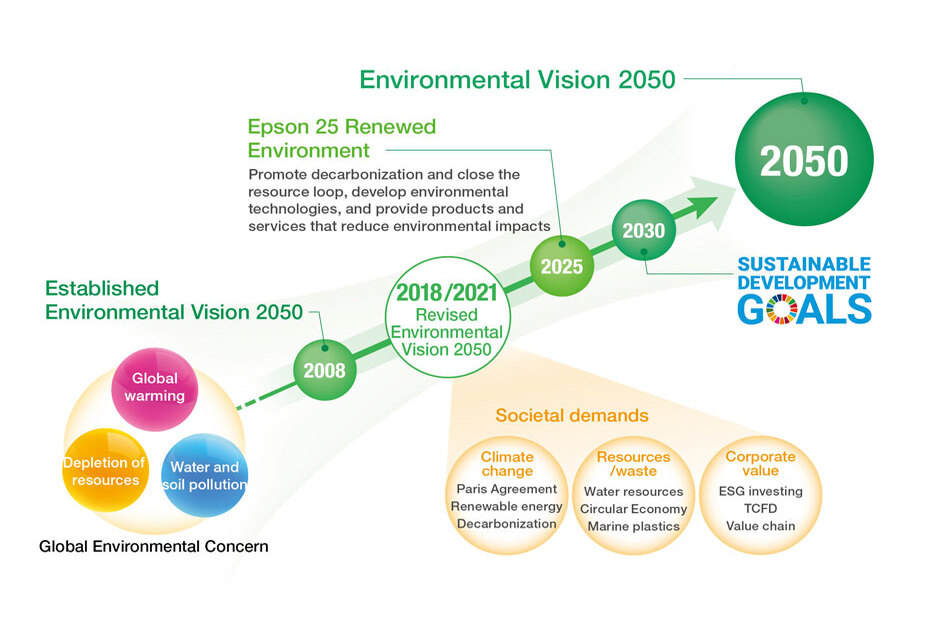 Environmental Vision 2050

2050

Epson 25 Renewed Environment

Promote decarbonization and close the resource loop, develop environmental technologies, and provide products and services that reduce environmental impacts

2030

2025

SUSTAINABLE DEVELOPMENT GOALS

Established Environmental Vision 2050

2018/2021 Revised Environmental Vision 2050

2008

Global warming

Depletion of resources

Water and soil pollution

Global Environmental Concern

Societal demands

Climate change
Paris Agreement
Renewable energy
Decarbonization

Resources /waste
Water resources
Circular Economy
Marine plastics

Corporate value
ESG investing
TCFD
Value chain